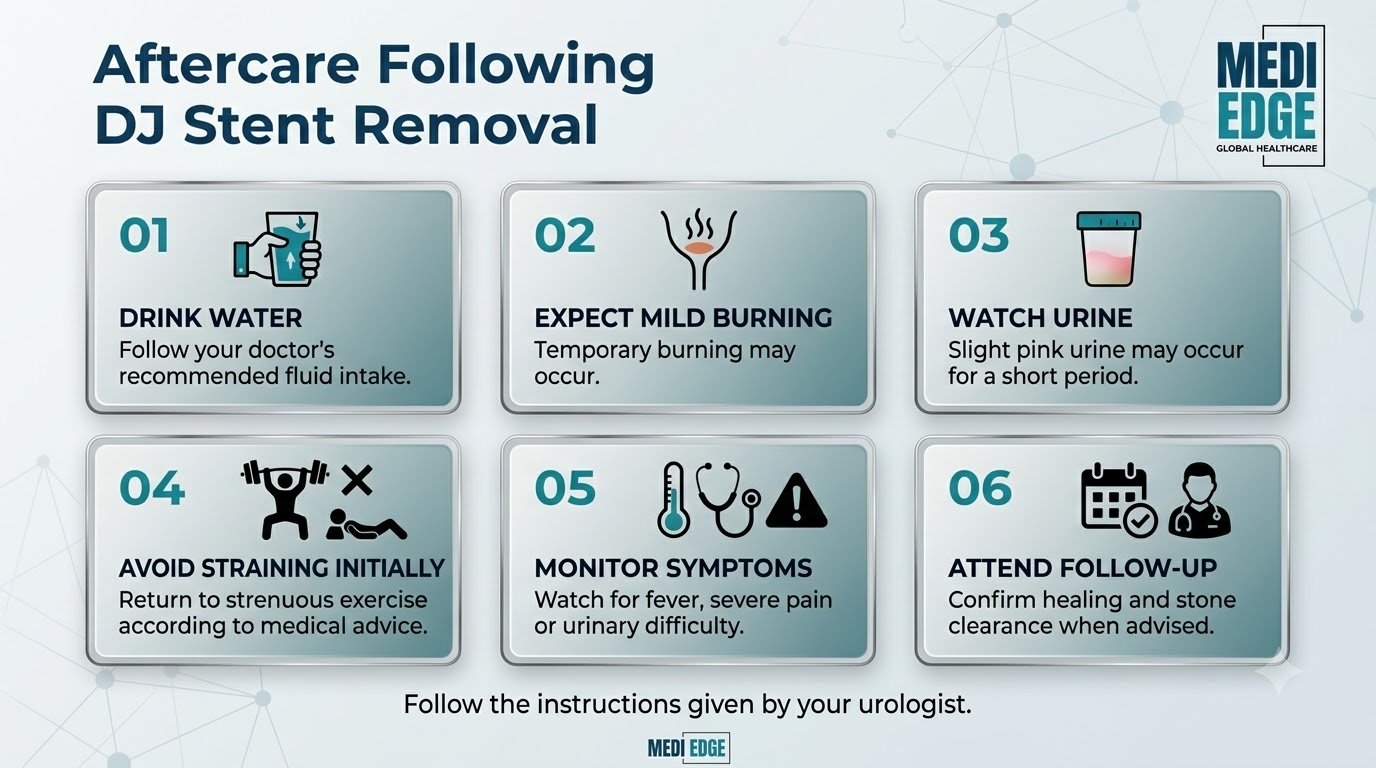 Aftercare Following DJ Stent Removal

MEDI EDGE
GLOBAL HEALTHCARE

01
DRINK WATER
Follow your doctor's recommended fluid intake.

02
EXPECT MILD BURNING
Temporary burning may occur.

03
WATCH URINE
Slight pink urine may occur for a short period.

04
AVOID STRAINING INITIALLY
Return to strenuous exercise according to medical advice.

05
MONITOR SYMPTOMS
Watch for fever, severe pain or urinary difficulty.

06
ATTEND FOLLOW-UP
Confirm healing and stone clearance when advised.

Follow the instructions given by your urologist.

MEDI EDGE